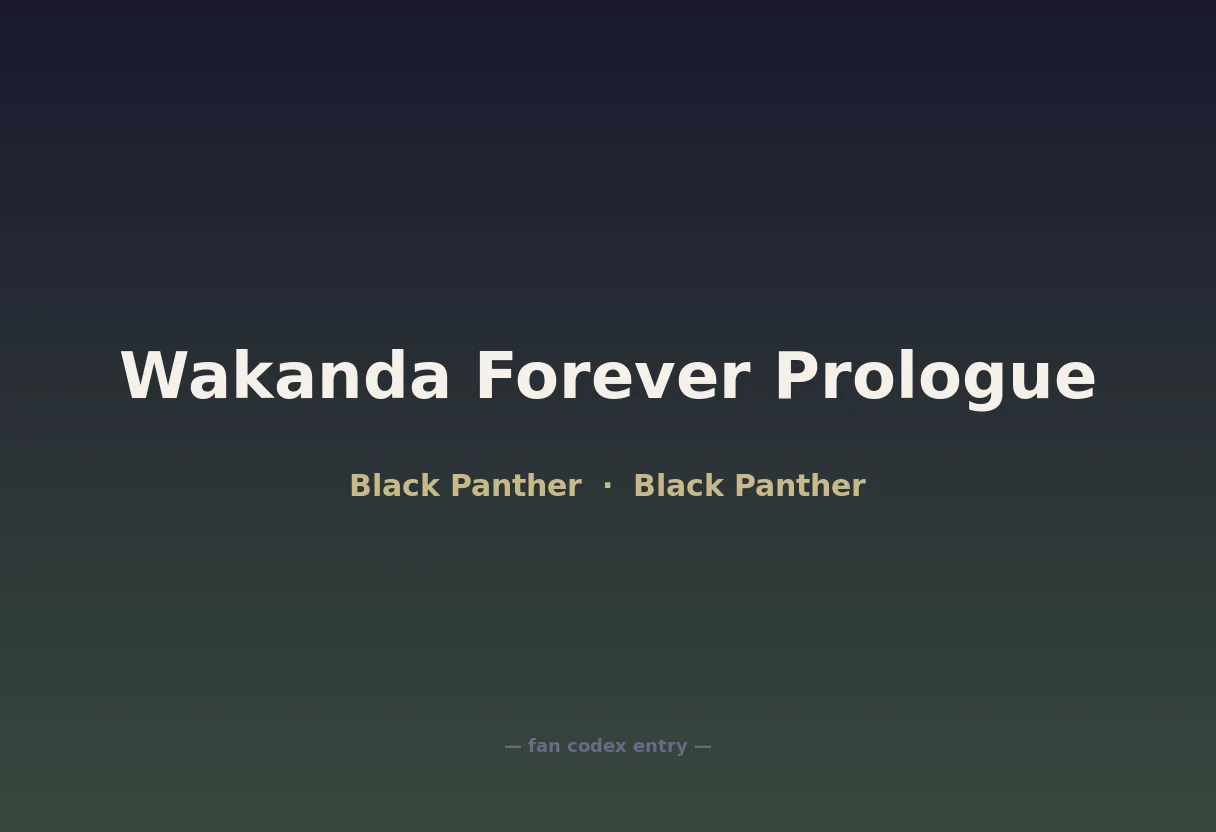 Wakanda Forever Prologue

Black Panther · Black Panther

— fan codex entry —